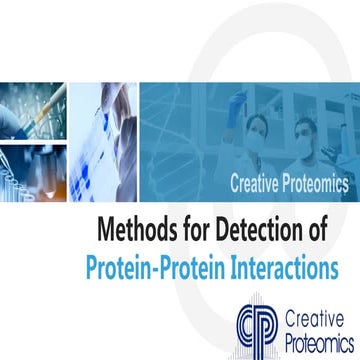 Creative Proteomics

Methods for Detection of
Protein-Protein Interactions

CP Creative Proteomics